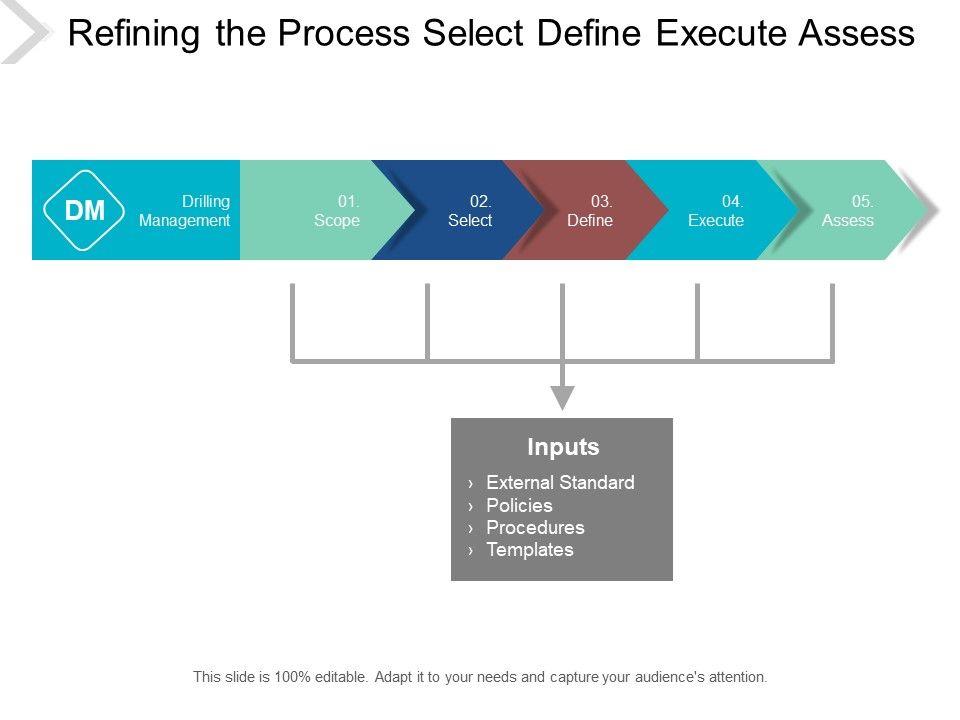 Refining the Process Select Define Execute Assess

DM

Drilling Management

01. Scope

02. Select

03. Define

04. Execute

05. Assess

Inputs

› External Standard
› Policies
› Procedures
› Templates

This slide is 100% editable. Adapt it to your needs and capture your audience's attention.